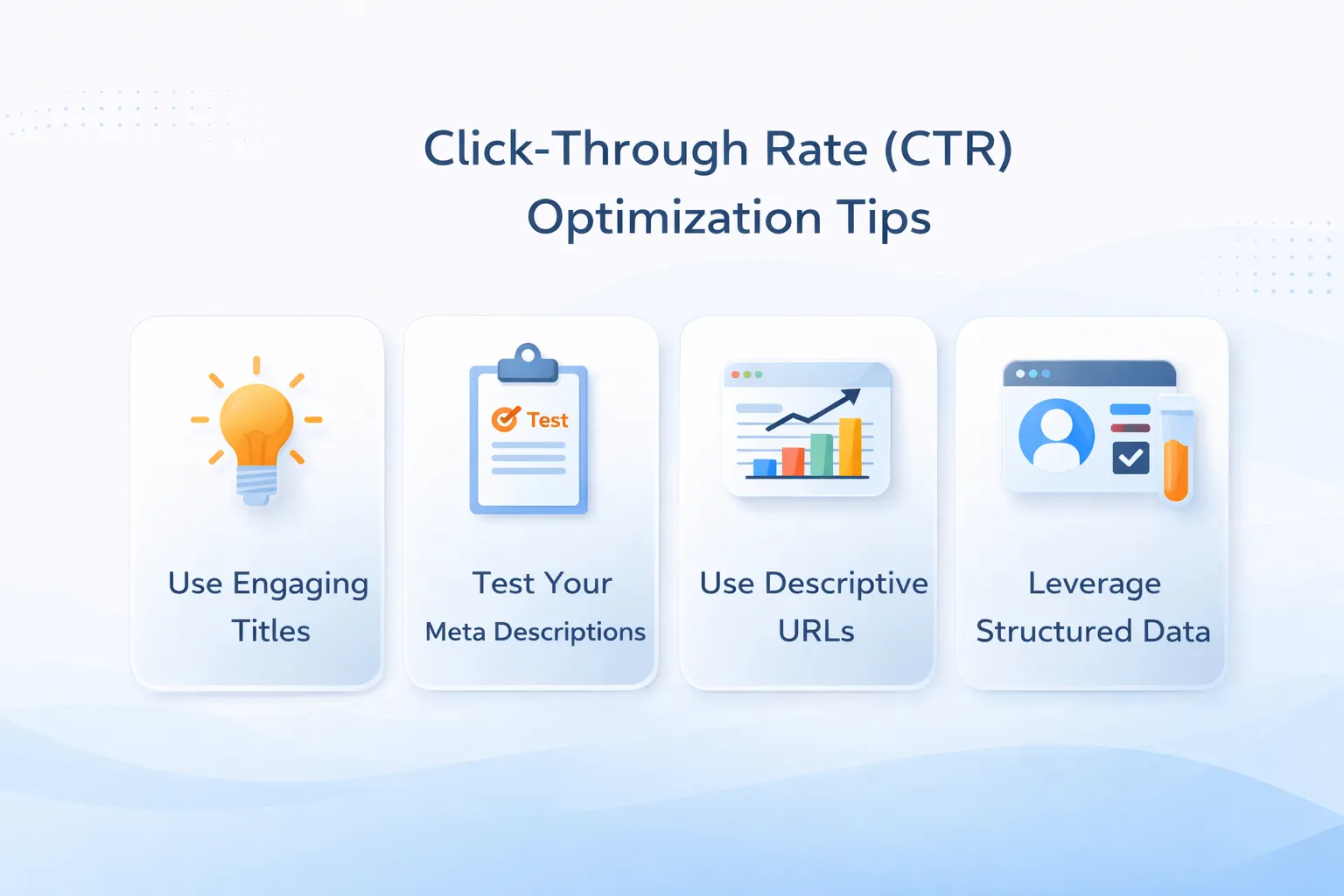 Click-Through Rate (CTR) Optimization Tips

Use Engaging Titles

Test

Test Your Meta Descriptions

Use Descriptive URLs

Leverage Structured Data